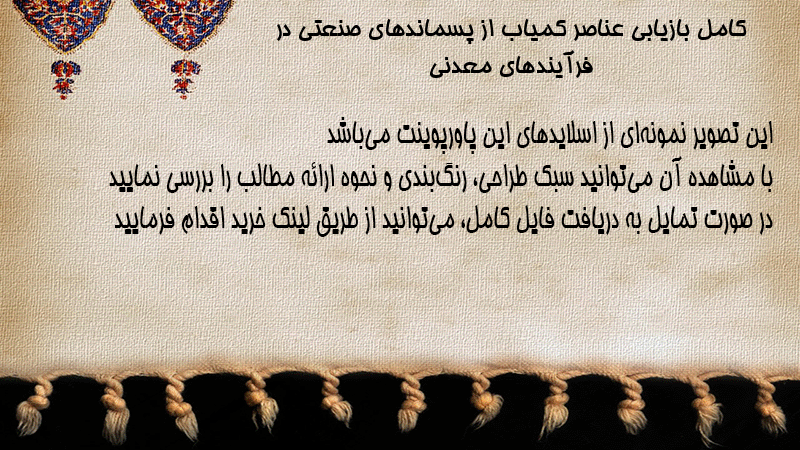 کامل بازیابی عناصر کمیاب از پسماندهای صنعتی در فرآیندهای معدنی

این تصویر نمونه‌ای از اسلایدهای این پاورپوینت می‌باشد
با مشاهده آن می‌توانید سبک طراحی، رنگ‌بندی و نحوه ارائه مطالب را بررسی نمایید
در صورت تمایل به دریافت فایل کامل، می‌توانید از طریق لینک خرید اقدام فرمایید